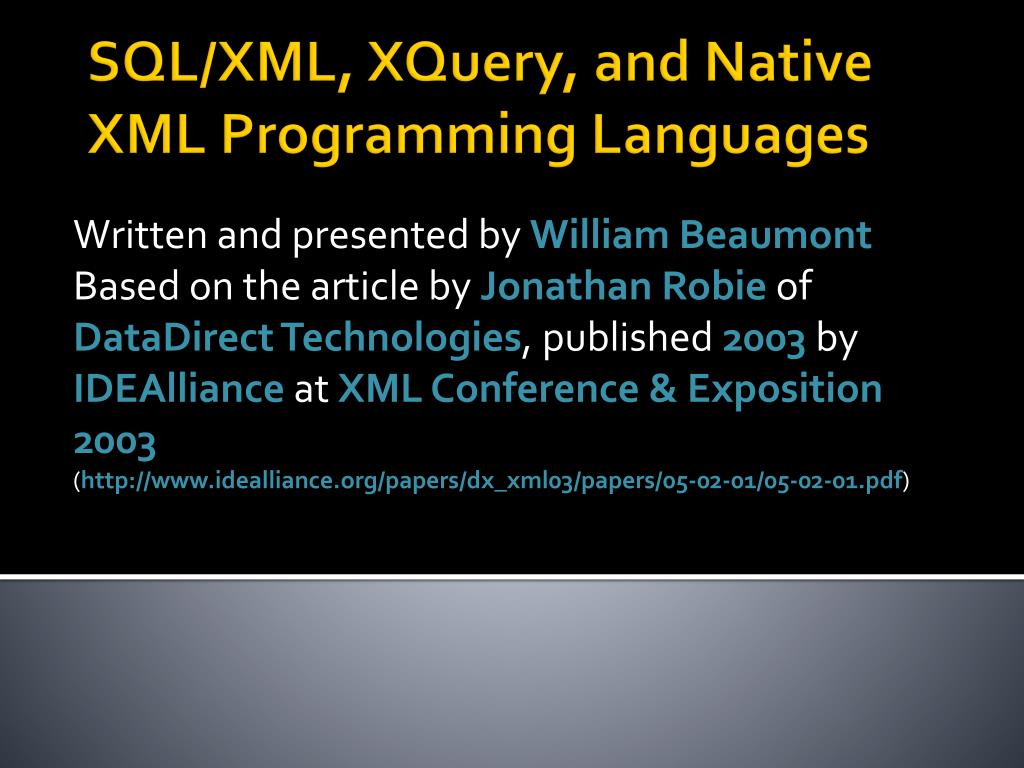 SQL/XML, XQuery, and Native XML Programming Languages

Written and presented by William Beaumont
Based on the article by Jonathan Robie of DataDirect Technologies, published 2003 by IDEAlliance at XML Conference & Exposition 2003
(http://www.idealliance.org/papers/dx_xml03/papers/05-02-01/05-02-01.pdf)